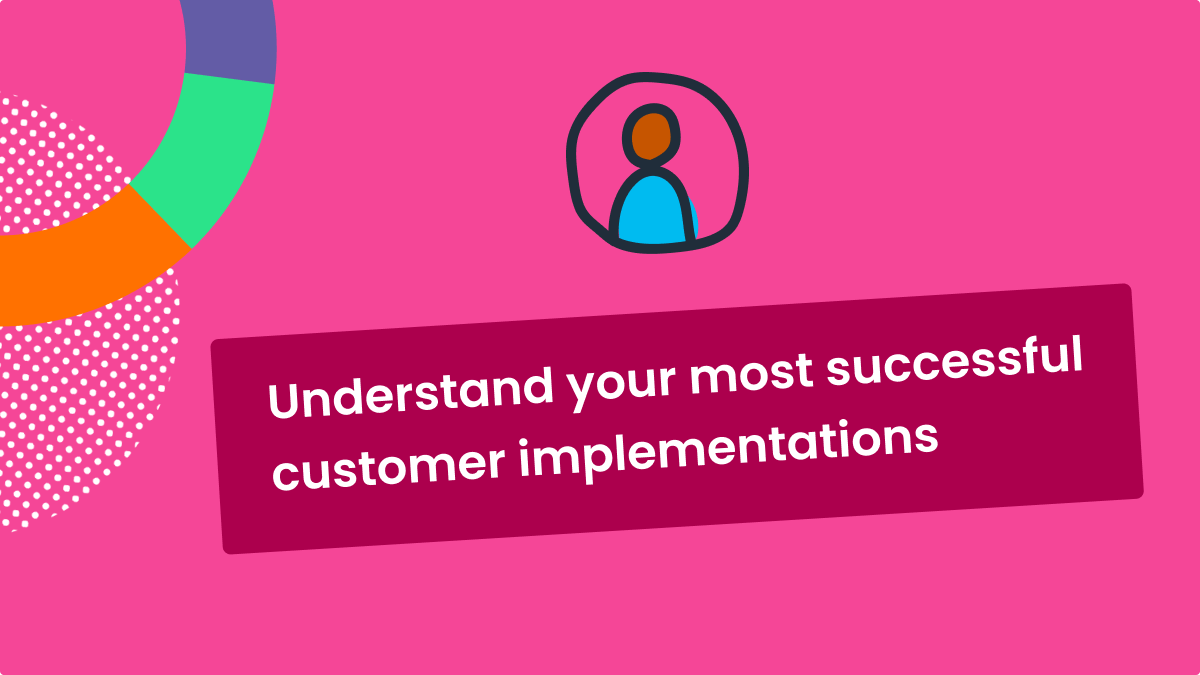 Understand your most successful customer implementations